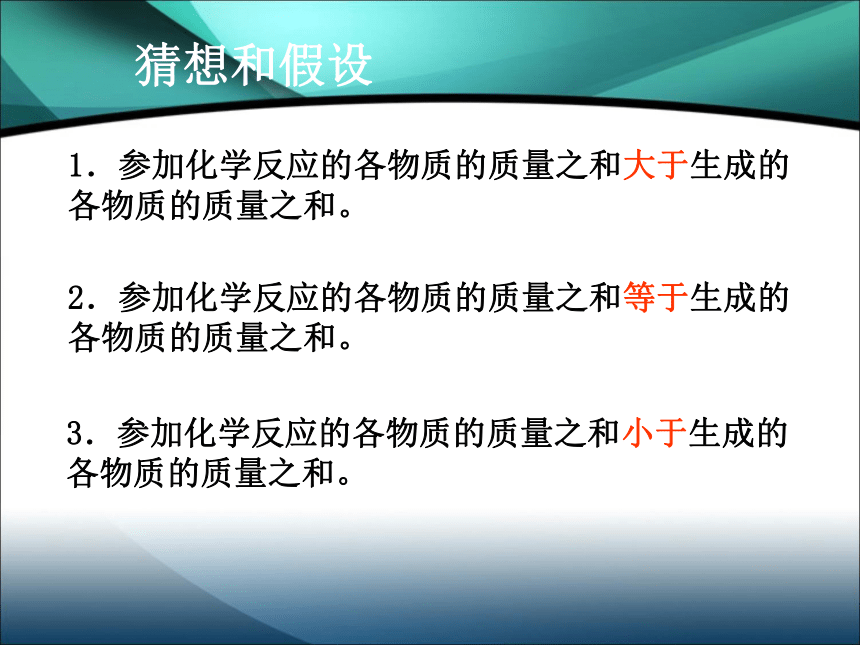 猜想和假设

1．参加化学反应的各物质的质量之和大于生成的各物质的质量之和。

2．参加化学反应的各物质的质量之和等于生成的各物质的质量之和。

3．参加化学反应的各物质的质量之和小于生成的各物质的质量之和。